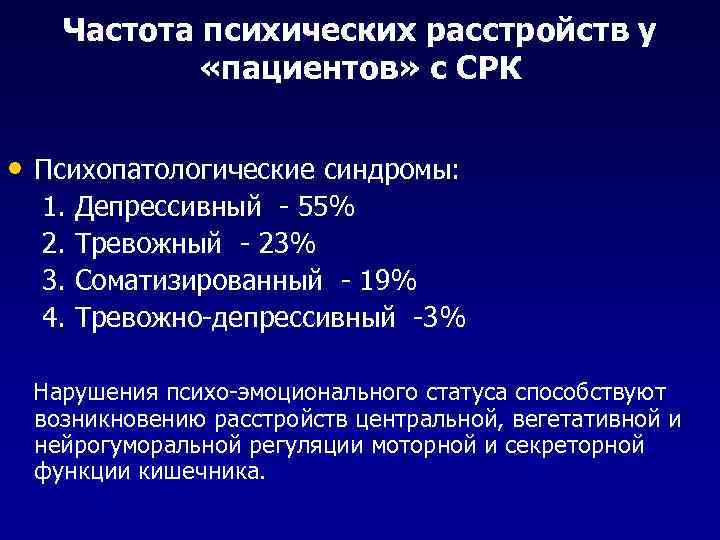 Частота психических расстройств у «пациентов» с СРК

• Психопатологические синдромы:
1. Депрессивный - 55%
2. Тревожный - 23%
3. Соматизированный - 19%
4. Тревожно-депрессивный -3%

Нарушения психо-эмоционального статуса способствуют возникновению расстройств центральной, вегетативной и нейрогуморальной регуляции моторной и секреторной функции кишечника.